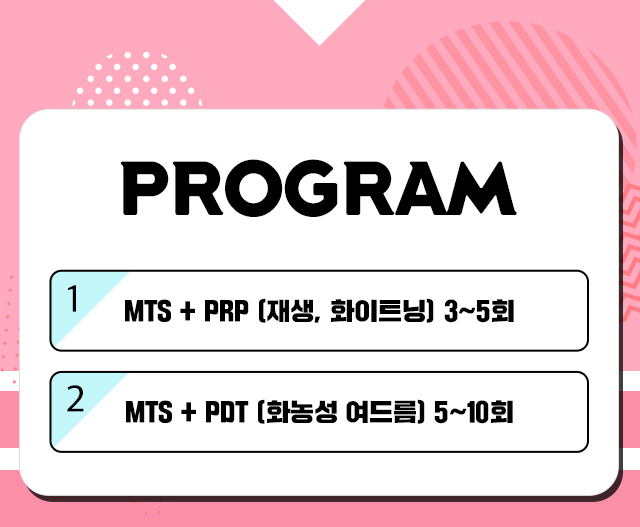 PROGRAM

1 MTS + PRP (재생, 화이트닝) 3~5회

2 MTS + PDT (화농성 여드름) 5~10회